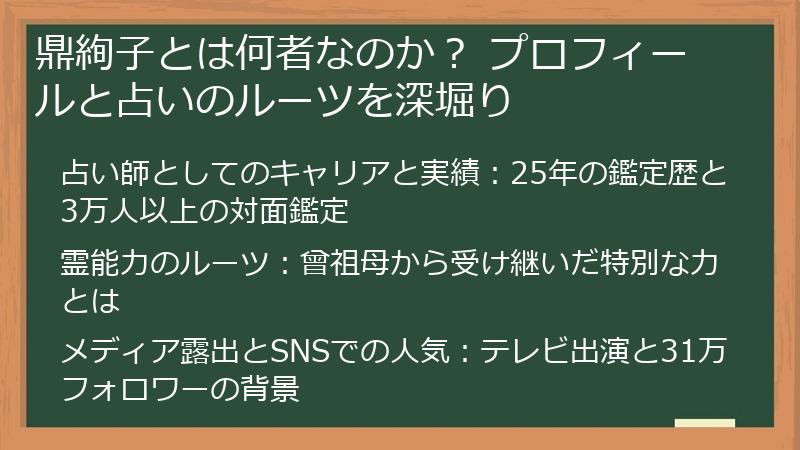 鼎絢子とは何者なのか？ プロフィールと占いのルーツを深堀り

占い師としてのキャリアと実績：25年の鑑定歴と3万人以上の対面鑑定

霊能力のルーツ：曾祖母から受け継いだ特別な力とは

メディア露出とSNSでの人気：テレビ出演と31万フォロワーの背景